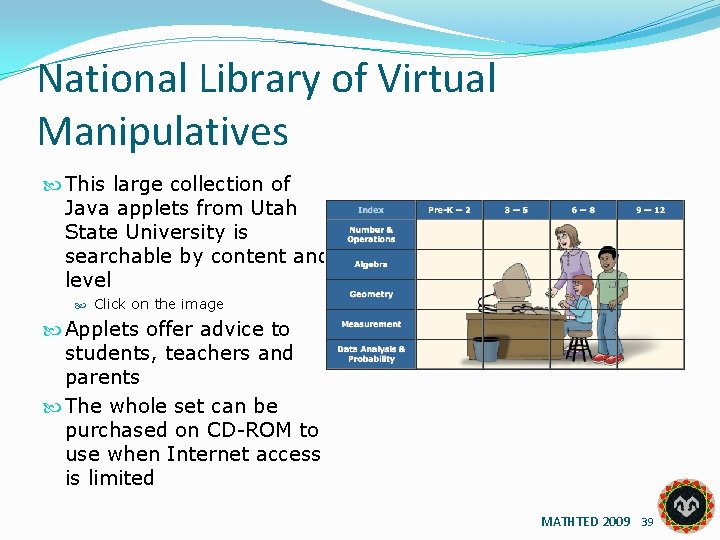 National Library of Virtual Manipulatives

This large collection of Java applets from Utah State University is searchable by content and level

Click on the image

Applets offer advice to students, teachers and parents

The whole set can be purchased on CD-ROM to use when Internet access is limited

| Index | Pre-K – 2 | 3 – 5 | 6 – 8 | 9 – 12 |
|---|---|---|---|---|
| Number & Operations | | | | |
| Algebra | | | | |
| Geometry | | | | |
| Measurement | | | | |
| Data Analysis & Probability | | | | |

MATHTED 2009 39